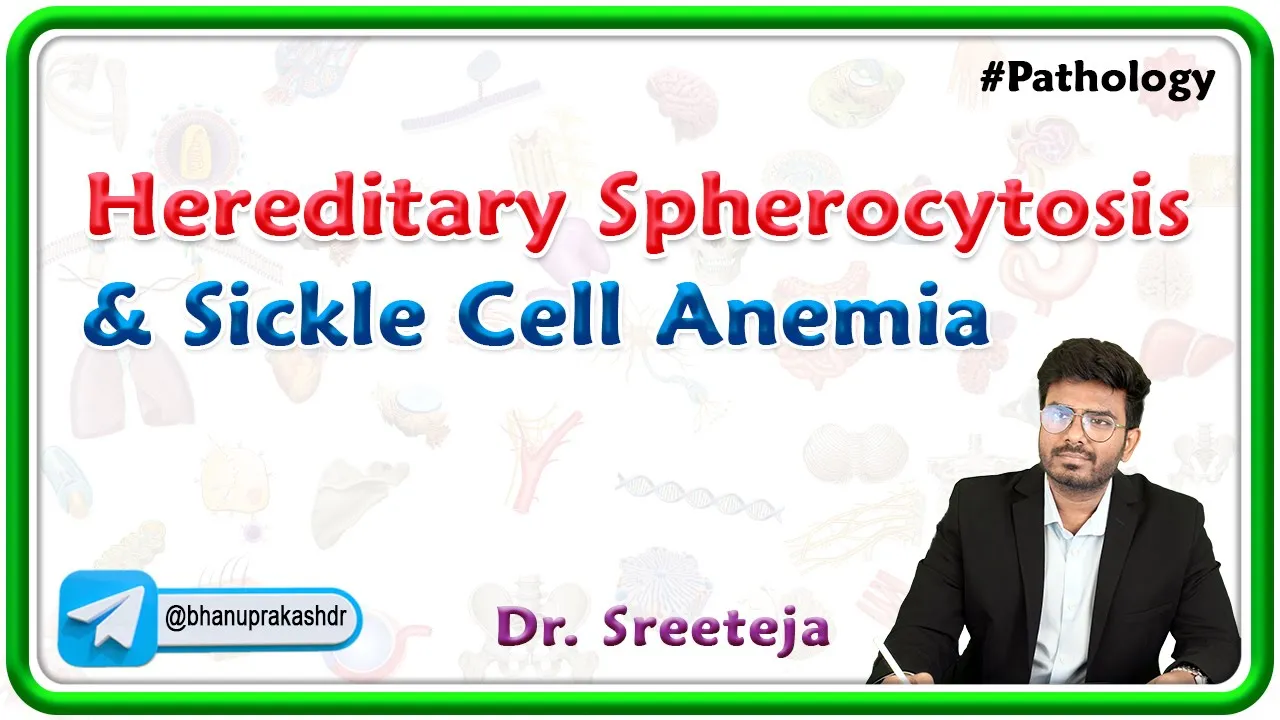 #Pathology

Hereditary Spherocytosis & Sickle Cell Anemia

@bhanuprakashdr

Dr. Sreeteja